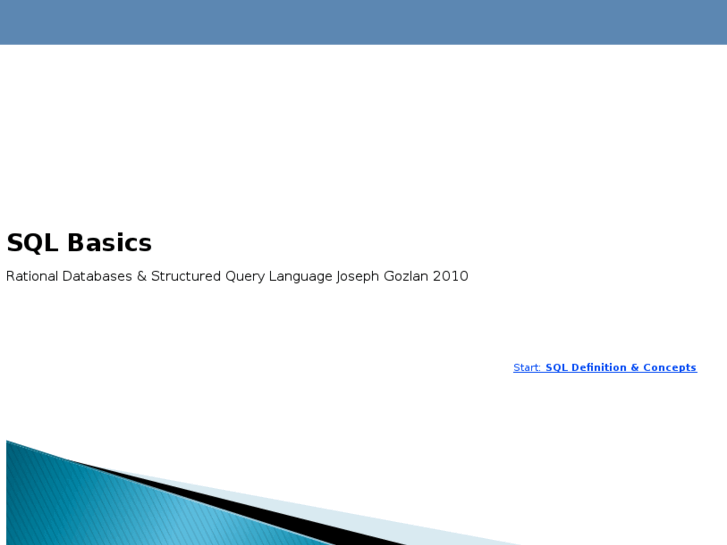 SQL Basics

Rational Databases & Structured Query Language Joseph Gozlan 2010

Start: SQL Definition & Concepts